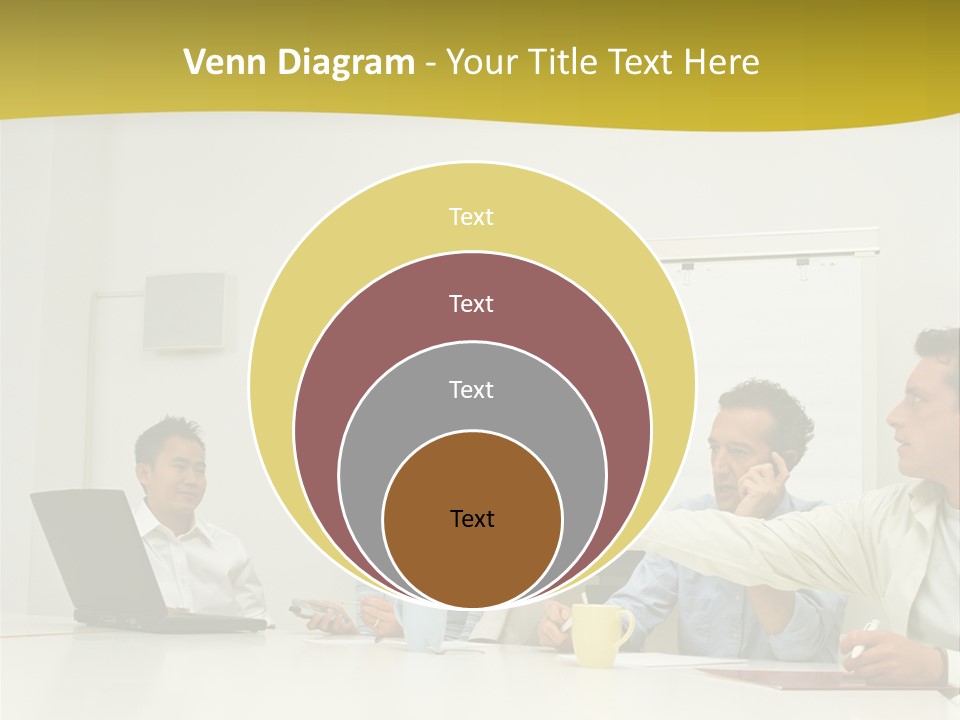 Venn Diagram - Your Title Text Here

Text

Text

Text

Text